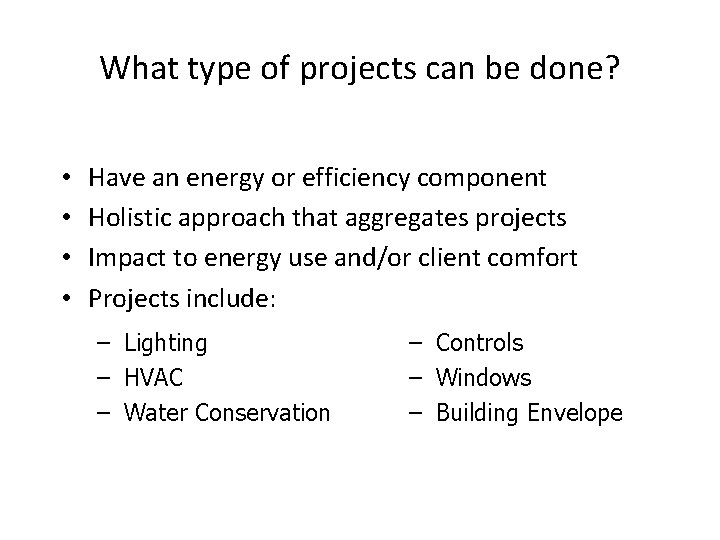 What type of projects can be done?

• Have an energy or efficiency component
• Holistic approach that aggregates projects
• Impact to energy use and/or client comfort
• Projects include:
– Lighting
– HVAC
– Water Conservation

– Controls
– Windows
– Building Envelope